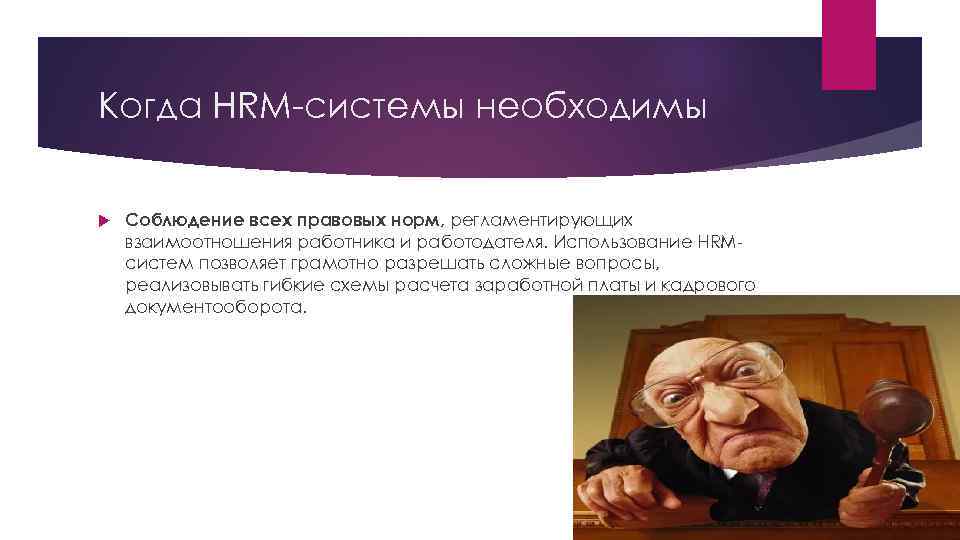 Когда HRM-системы необходимы

Соблюдение всех правовых норм, регламентирующих взаимоотношения работника и работодателя. Использование HRM-систем позволяет грамотно разрешать сложные вопросы, реализовывать гибкие схемы расчета заработной платы и кадрового документооборота.